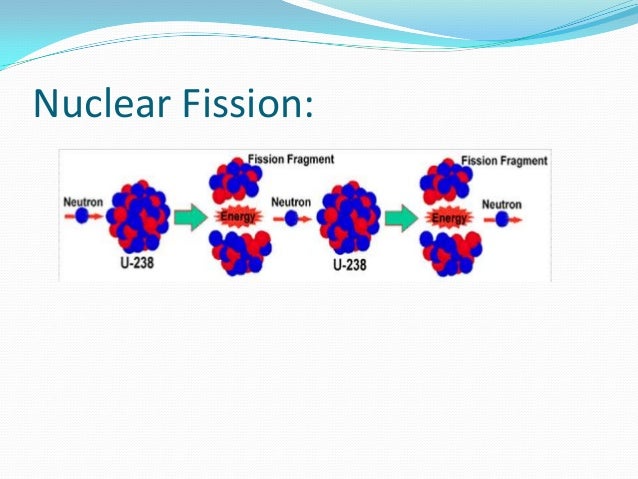 Nuclear Fission:

Neutron
U-238
Fission Fragment
Energy
Neutron
U-238
Fission Fragment
Energy
Neutron